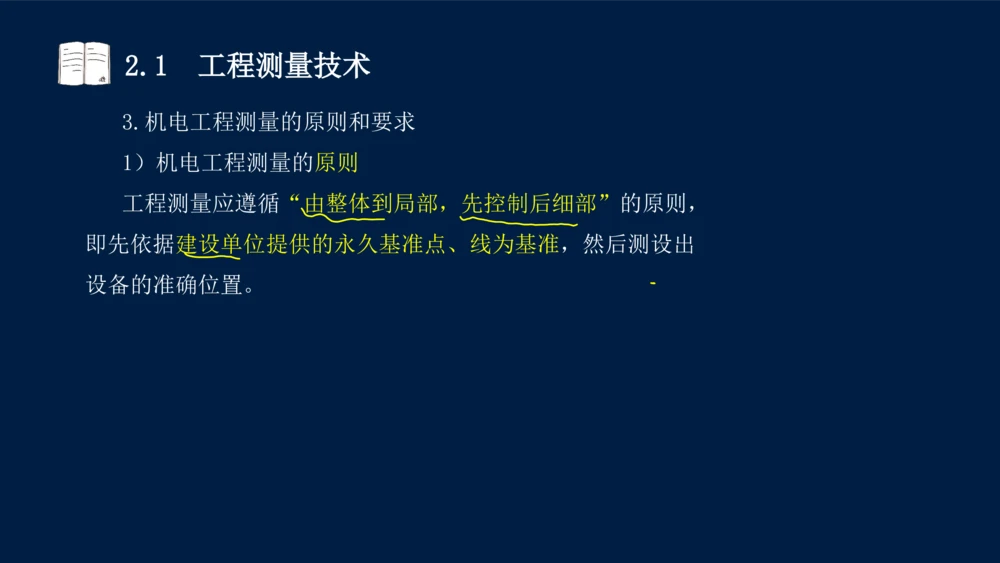 2.1 工程测量技术

3.机电工程测量的原则和要求

1）机电工程测量的原则

工程测量应遵循“由整体到局部，先控制后细部”的原则，即先依据建设单位提供的永久基准点、线为基准，然后测设出设备的准确位置。